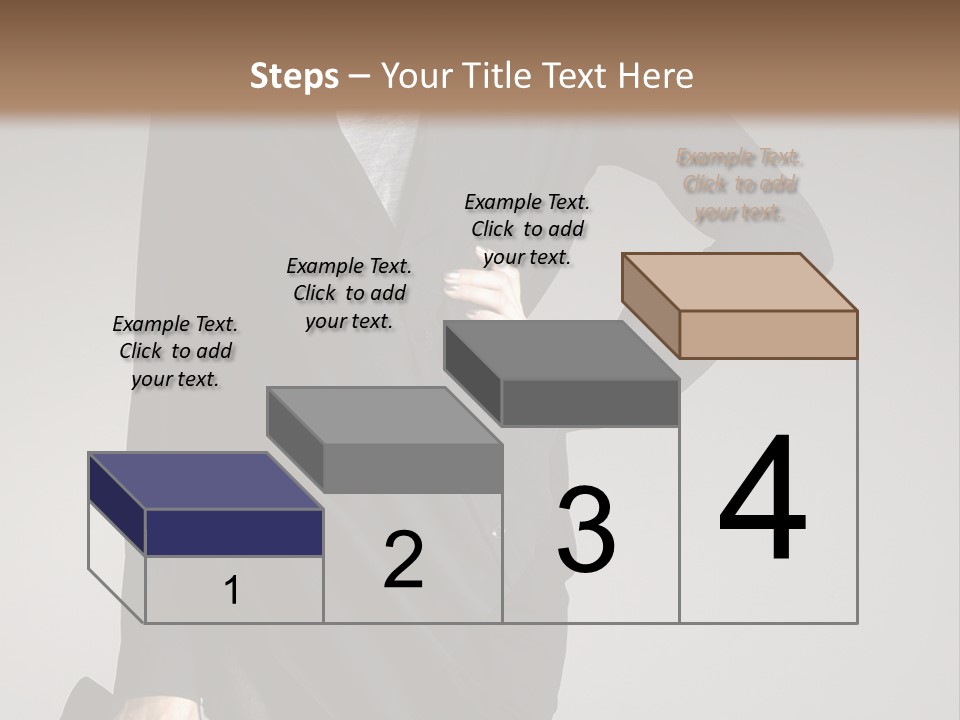 Steps – Your Title Text Here

Example Text. Click to add your text.

Example Text. Click to add your text.

Example Text. Click to add your text.

Example Text. Click to add your text.

1

2

3

4